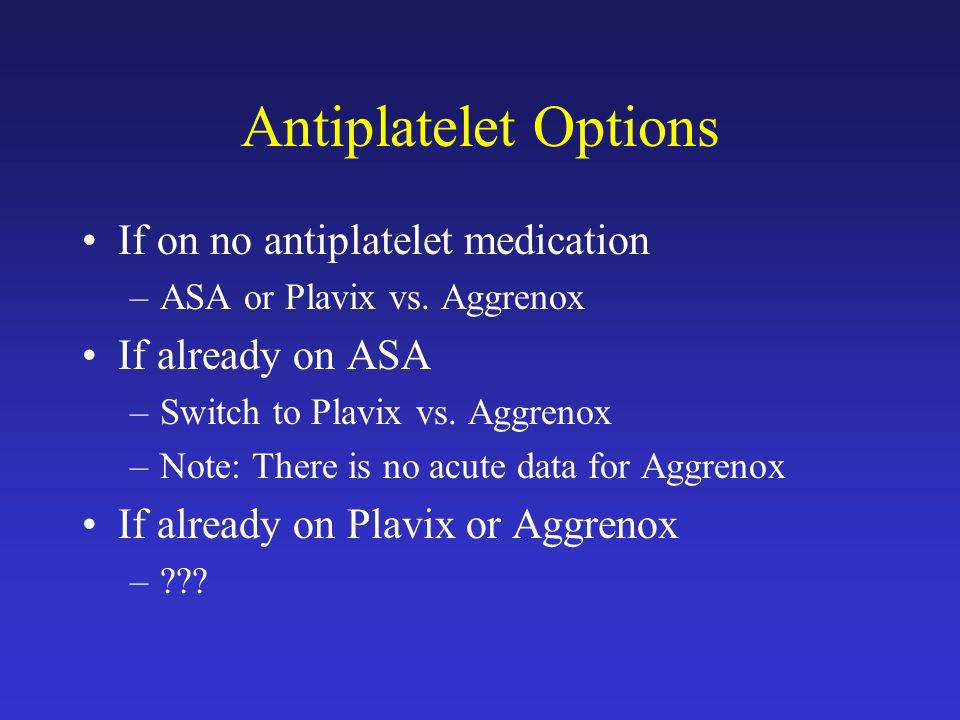 Antiplatelet Options

• If on no antiplatelet medication
– ASA or Plavix vs. Aggrenox
• If already on ASA
– Switch to Plavix vs. Aggrenox
– Note: There is no acute data for Aggrenox
• If already on Plavix or Aggrenox
– ???